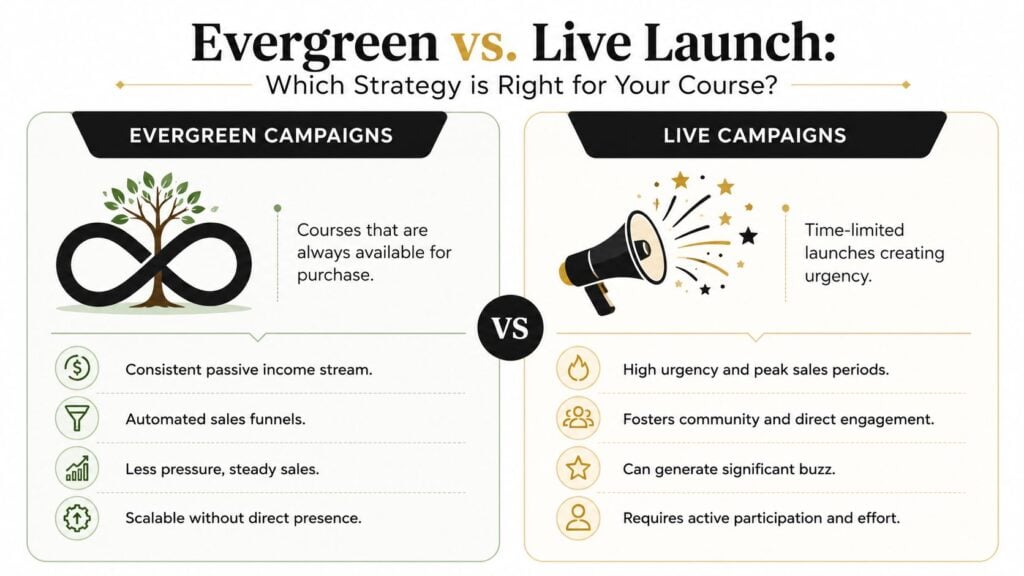 Evergreen vs. Live Launch:
Which Strategy is Right for Your Course?

EVERGREEN CAMPAIGNS

Courses that are always available for purchase.

Consistent passive income stream.

Automated sales funnels.

Less pressure, steady sales.

Scalable without direct presence.

VS

LIVE CAMPAIGNS

Time-limited launches creating urgency.

High urgency and peak sales periods.

Fosters community and direct engagement.

Can generate significant buzz.

Requires active participation and effort.